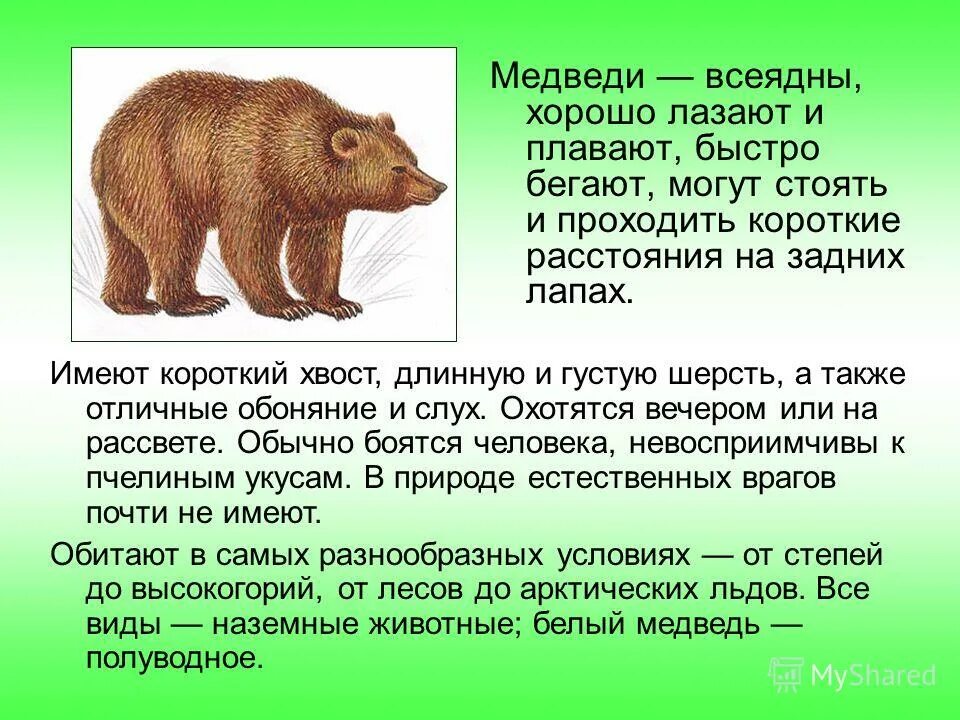 Медведи — всеядны, хорошо лазают и плавают, быстро бегают, могут стоять и проходить короткие расстояния на задних лапах.

Имеют короткий хвост, длинную и густую шерсть, а также отличные обоняние и слух. Охотятся вечером или на рассвете. Обычно боятся человека, невосприимчивы к пчелиным укусам. В природе естественных врагов почти не имеют.

Обитают в самых разнообразных условиях — от степей до высокогорий, от лесов до арктических льдов. Все виды — наземные животные; белый медведь — полуводное.

MyShared